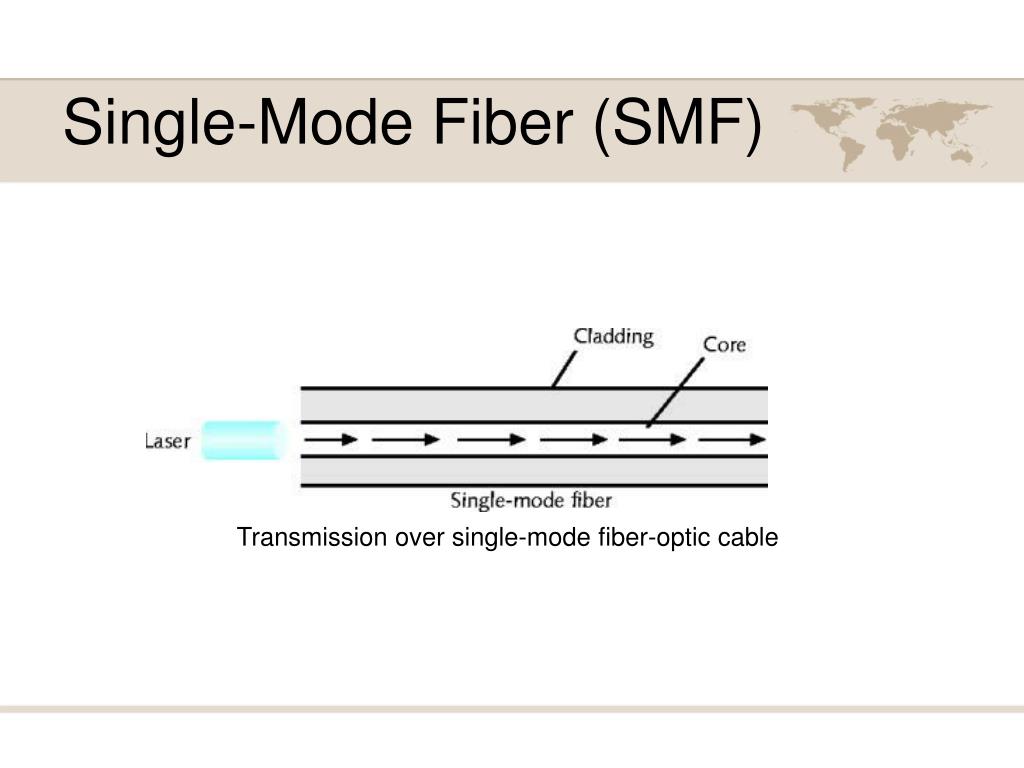 Single-Mode Fiber (SMF)

Cladding

Core

Laser

Single-mode fiber

Transmission over single-mode fiber-optic cable